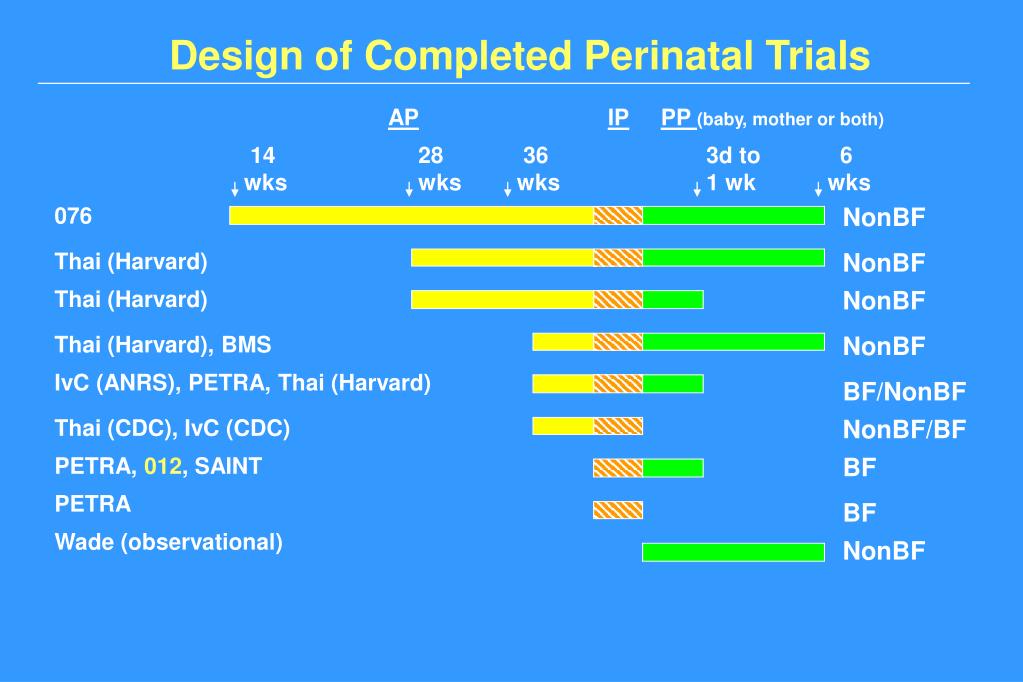 Design of Completed Perinatal Trials

AP IP PP (baby, mother or both)

14 wks 28 wks 36 wks 3d to 1 wk 6 wks

076 NonBF

Thai (Harvard) NonBF

Thai (Harvard) NonBF

Thai (Harvard), BMS NonBF

IvC (ANRS), PETRA, Thai (Harvard) BF/NonBF

Thai (CDC), IvC (CDC) NonBF/BF

PETRA, 012, SAINT BF

PETRA BF

Wade (observational) NonBF